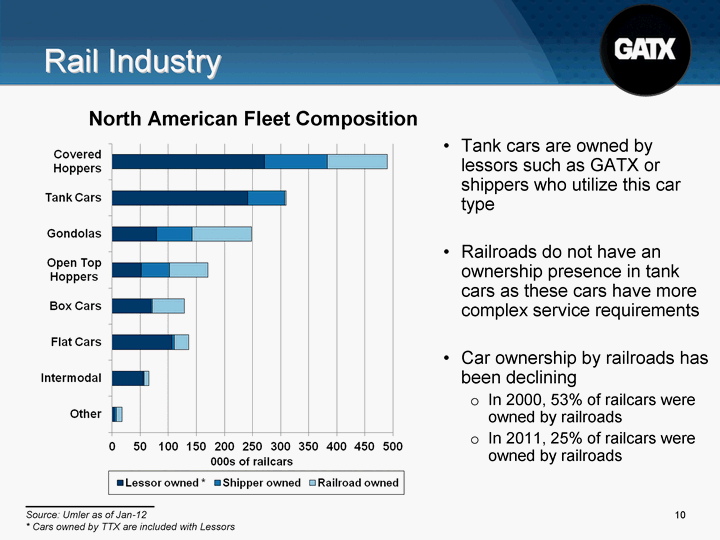 Rail Industry

GATX

North American Fleet Composition

Covered Hoppers

Tank Cars

Gondolas

Open Top Hoppers

Box Cars

Flat Cars

Intermodal

Other

0 50 100 150 200 250 300 350 400 450 500

000s of railcars

Lessor owned * Shipper owned Railroad owned

• Tank cars are owned by lessors such as GATX or shippers who utilize this car type

• Railroads do not have an ownership presence in tank cars as these cars have more complex service requirements

• Car ownership by railroads has been declining

o In 2000, 53% of railcars were owned by railroads

o In 2011, 25% of railcars were owned by railroads

Source: Umler as of Jan-12

* Cars owned by TTX are included with Lessors

10